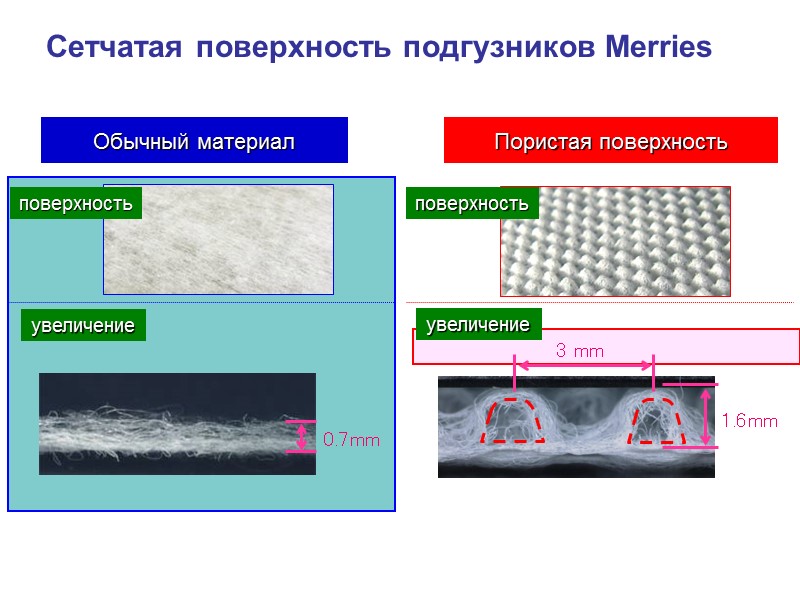 Сетчатая поверхность подгузников Merries

Обычный материал

поверхность

увеличение

0.7mm

Пористая поверхность

поверхность

увеличение

3 mm

1.6mm